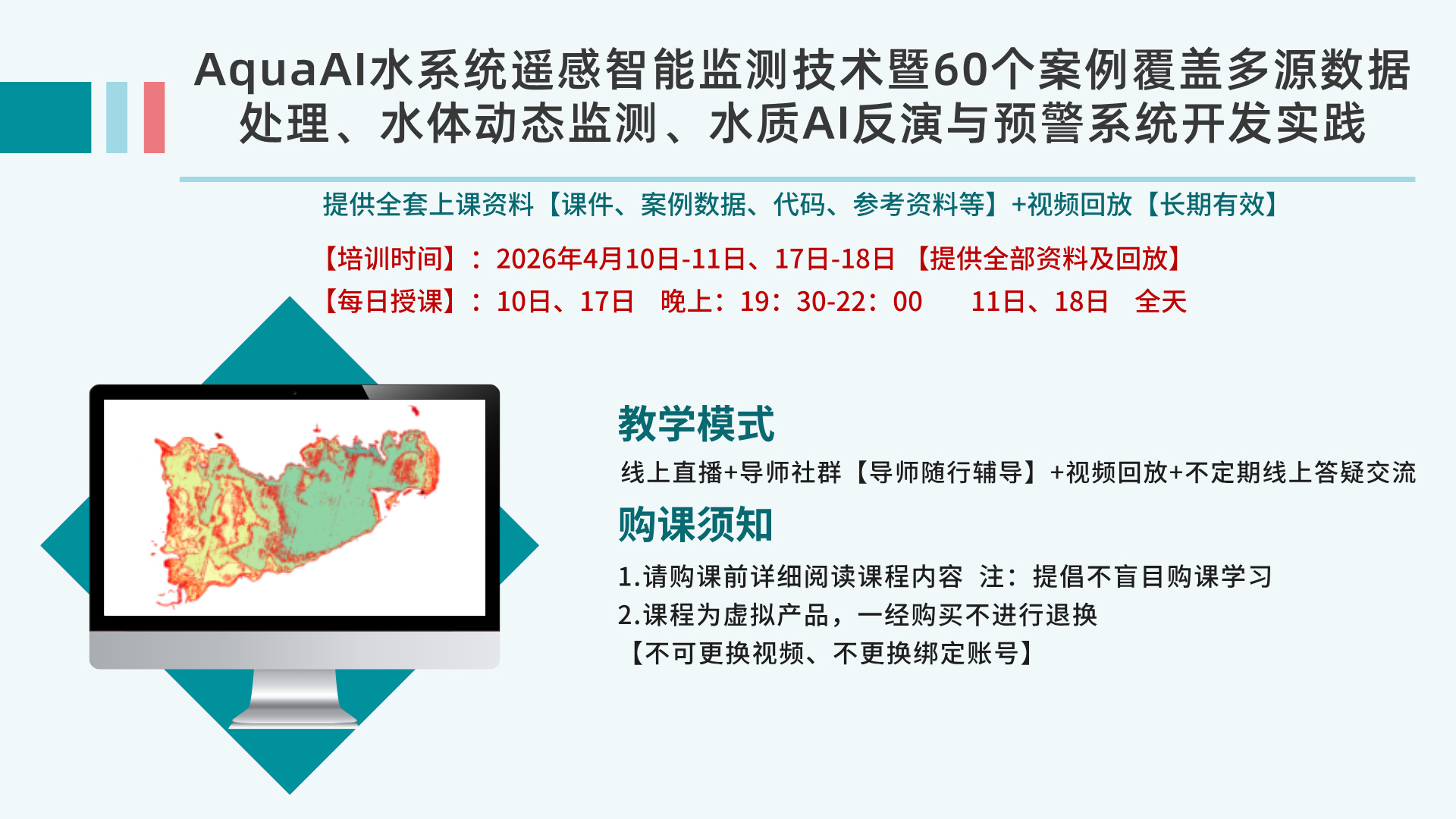 AquaAI水系统遥感智能监测技术暨60个案例覆盖多源数据处理、水体动态监测、水质AI反演与预警系统开发实践

提供全套上课资料【课件、案例数据、代码、参考资料等】+视频回放【长期有效】

【培训时间】：2026年4月10日-11日、17日-18日 【提供全部资料及回放】
【每日授课】：10日、17日 晚上：19：30-22：00 11日、18日 全天

教学模式

线上直播+导师社群【导师随行辅导】+视频回放+不定期线上答疑交流

购课须知

1.请购课前详细阅读课程内容 注：提倡不盲目购课学习
2.课程为虚拟产品，一经购买不进行退换
【不可更换视频、不更换绑定账号】